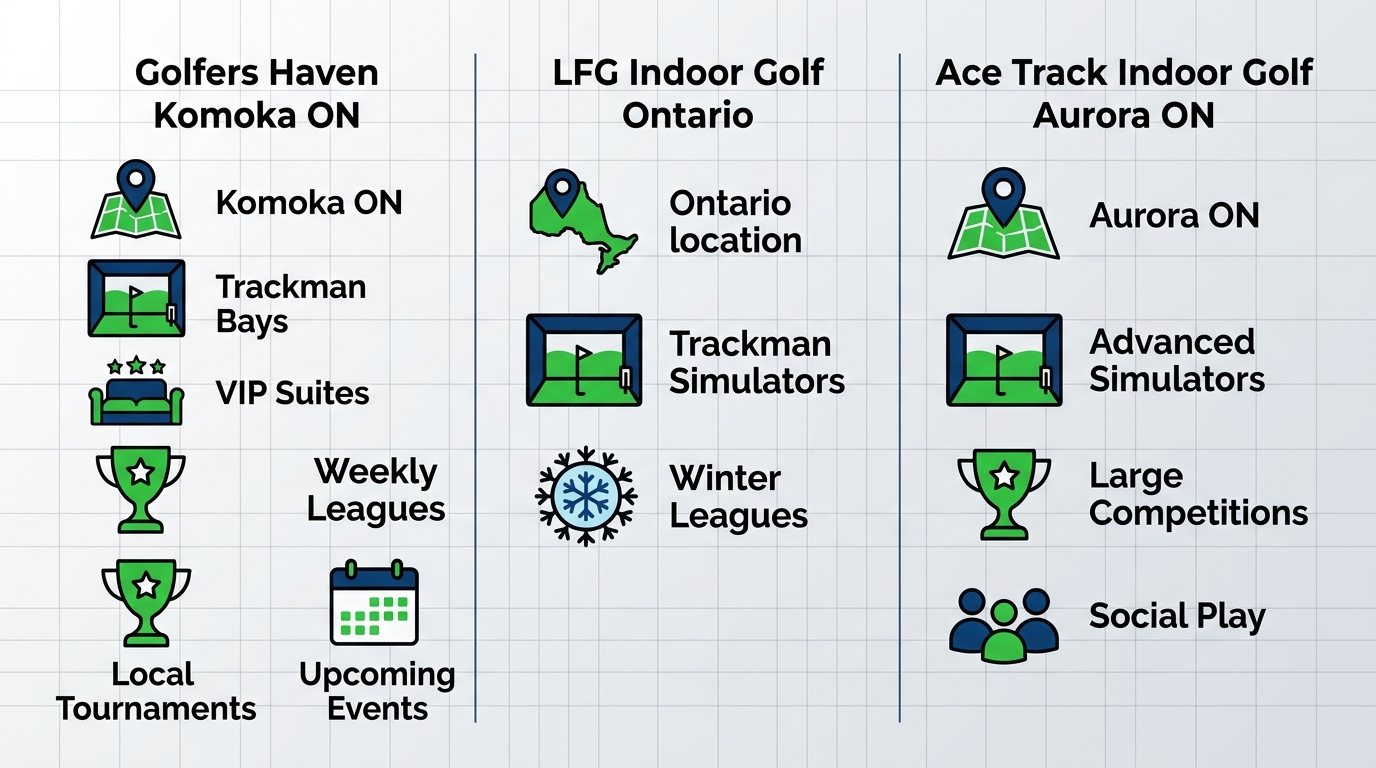 Golfers Haven Komoka ON

Komoka ON

Trackman Bays

VIP Suites

Weekly Leagues

Local Tournaments

Upcoming Events

LFG Indoor Golf Ontario

Ontario location

Trackman Simulators

Winter Leagues

Ace Track Indoor Golf Aurora ON

Aurora ON

Advanced Simulators

Large Competitions

Social Play